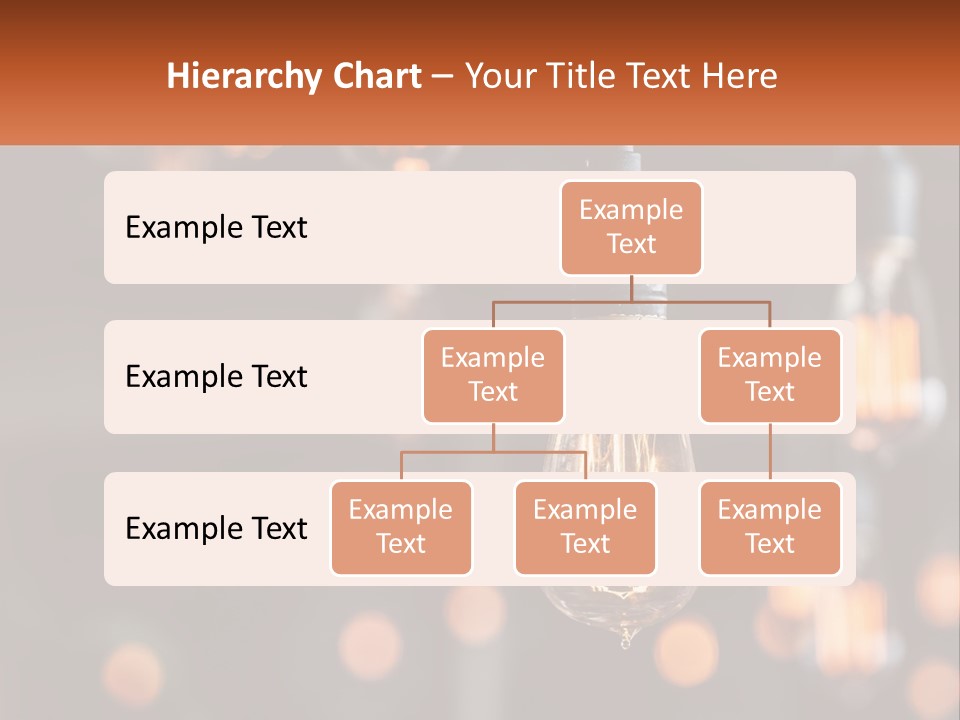 Hierarchy Chart – Your Title Text Here

Example Text

Example Text

Example Text

Example Text

Example Text

Example Text

Example Text

Example Text

Example Text